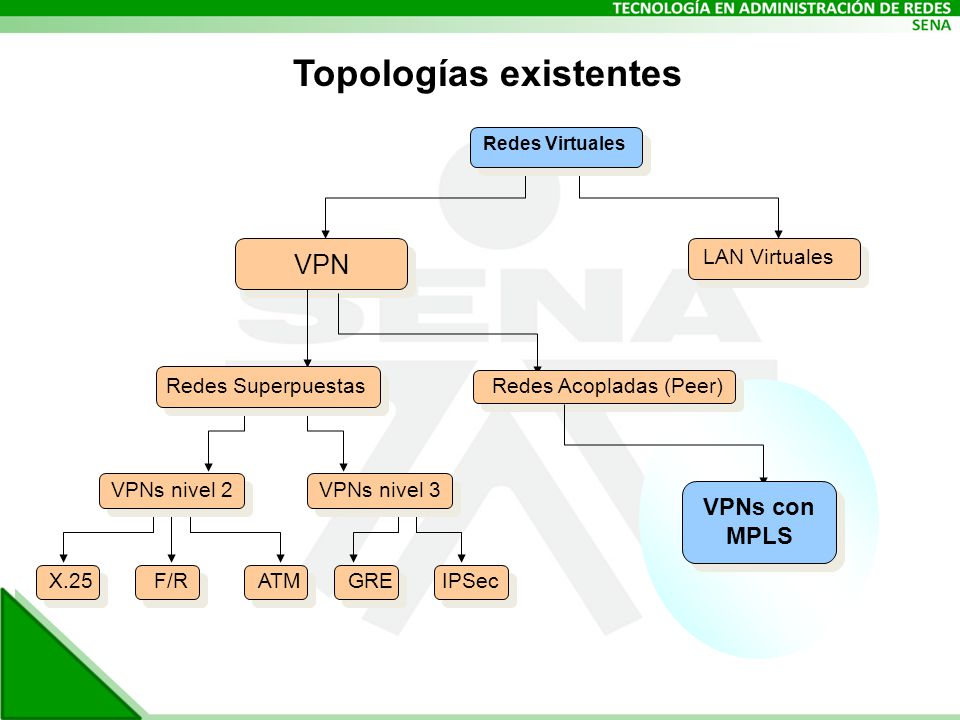 TECNOLOGÍA EN ADMINISTRACIÓN DE REDES
SENA

Topologías existentes

Redes Virtuales

VPN

LAN Virtuales

Redes Superpuestas

Redes Acopladas (Peer)

VPNs nivel 2

VPNs nivel 3

VPNs con MPLS

X.25

F/R

ATM

GRE

IPSec

SENA